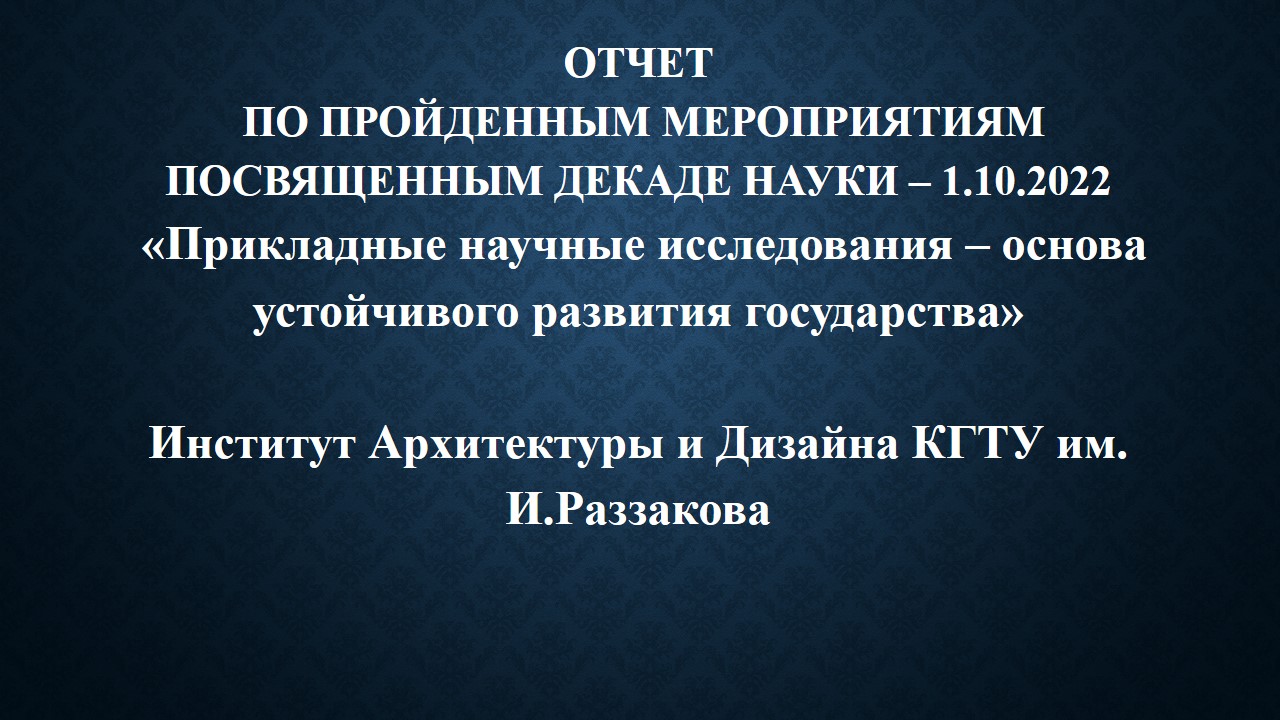 ОТЧЕТ
ПО ПРОЙДЕННЫМ МЕРОПРИЯТИЯМ
ПОСВЯЩЕННЫМ ДЕКАДЕ НАУКИ – 1.10.2022
«Прикладные научные исследования – основа устойчивого развития государства»

Институт Архитектуры и Дизайна КГТУ им. И.Раззакова